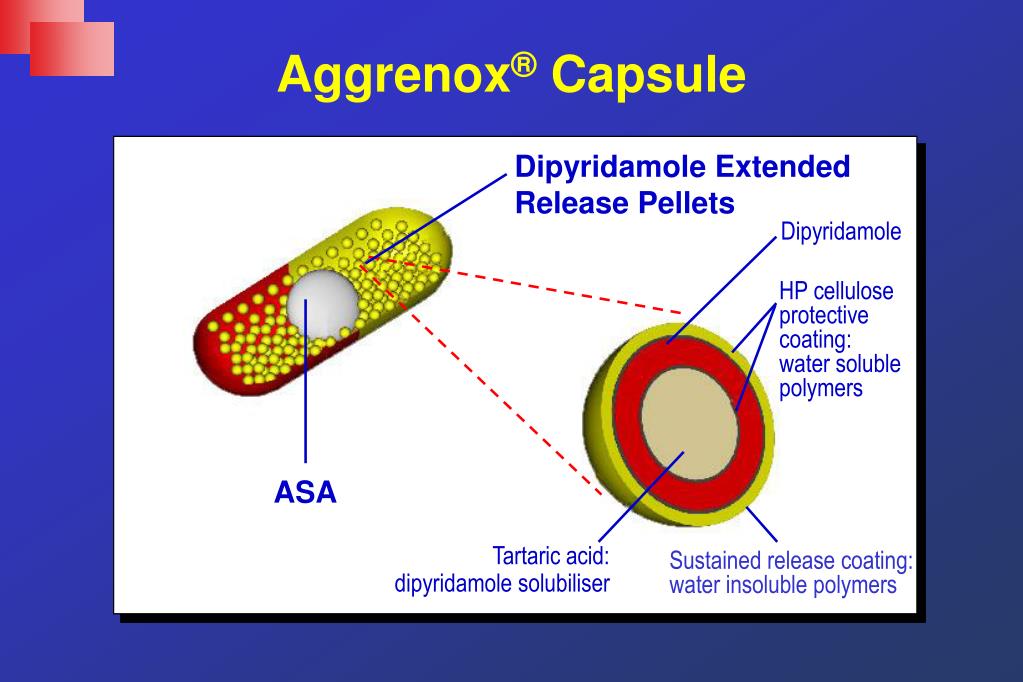 Aggrenox® Capsule

Dipyridamole Extended Release Pellets

Dipyridamole

HP cellulose protective coating: water soluble polymers

ASA

Tartaric acid: dipyridamole solubiliser

Sustained release coating: water insoluble polymers